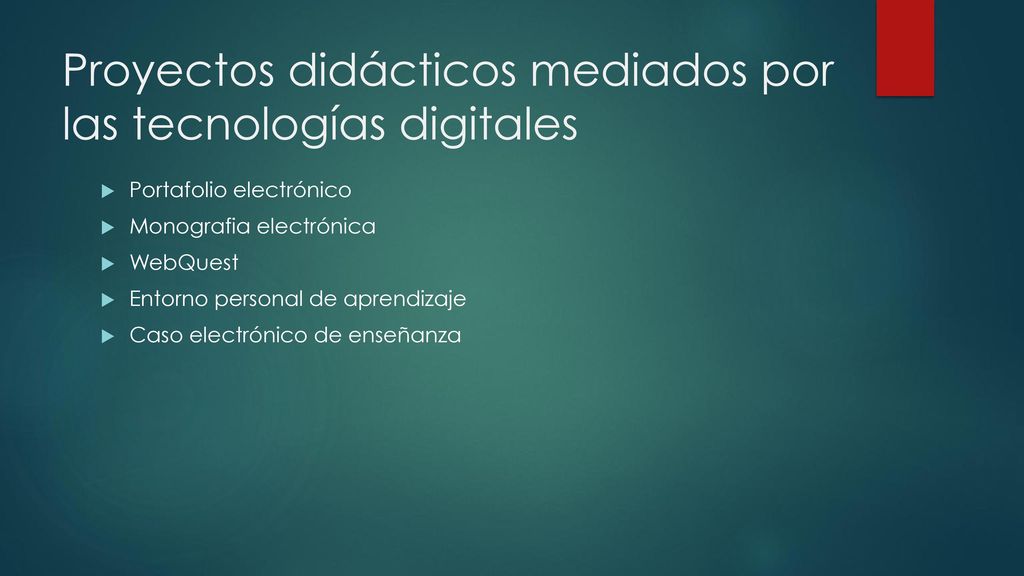 Proyectos didácticos mediados por las tecnologías digitales

Portafolio electrónico
Monografia electrónica
WebQuest
Entorno personal de aprendizaje
Caso electrónico de enseñanza